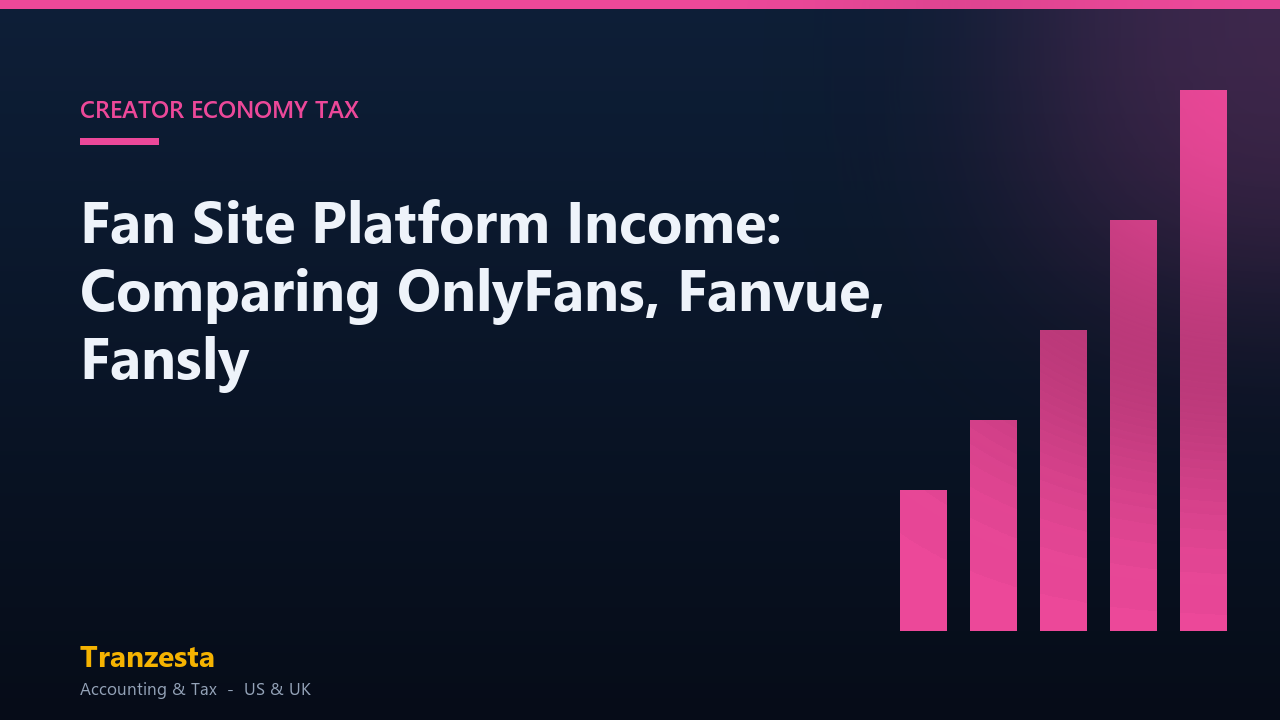 CREATOR ECONOMY TAX

Fan Site Platform Income: Comparing OnlyFans, Fanvue, Fansly

Tranzesta

Accounting & Tax - US & UK